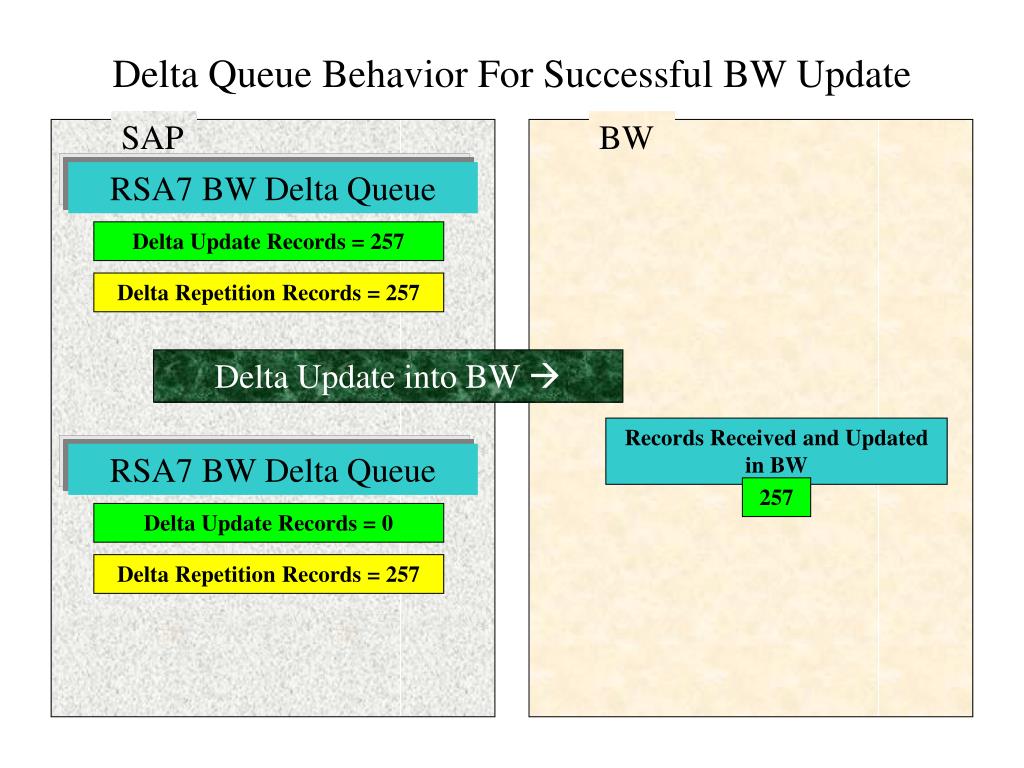 Delta Queue Behavior For Successful BW Update

SAP

RSA7 BW Delta Queue

Delta Update Records = 257

Delta Repetition Records = 257

Delta Update into BW →

RSA7 BW Delta Queue

Delta Update Records = 0

Delta Repetition Records = 257

BW

Records Received and Updated in BW

257